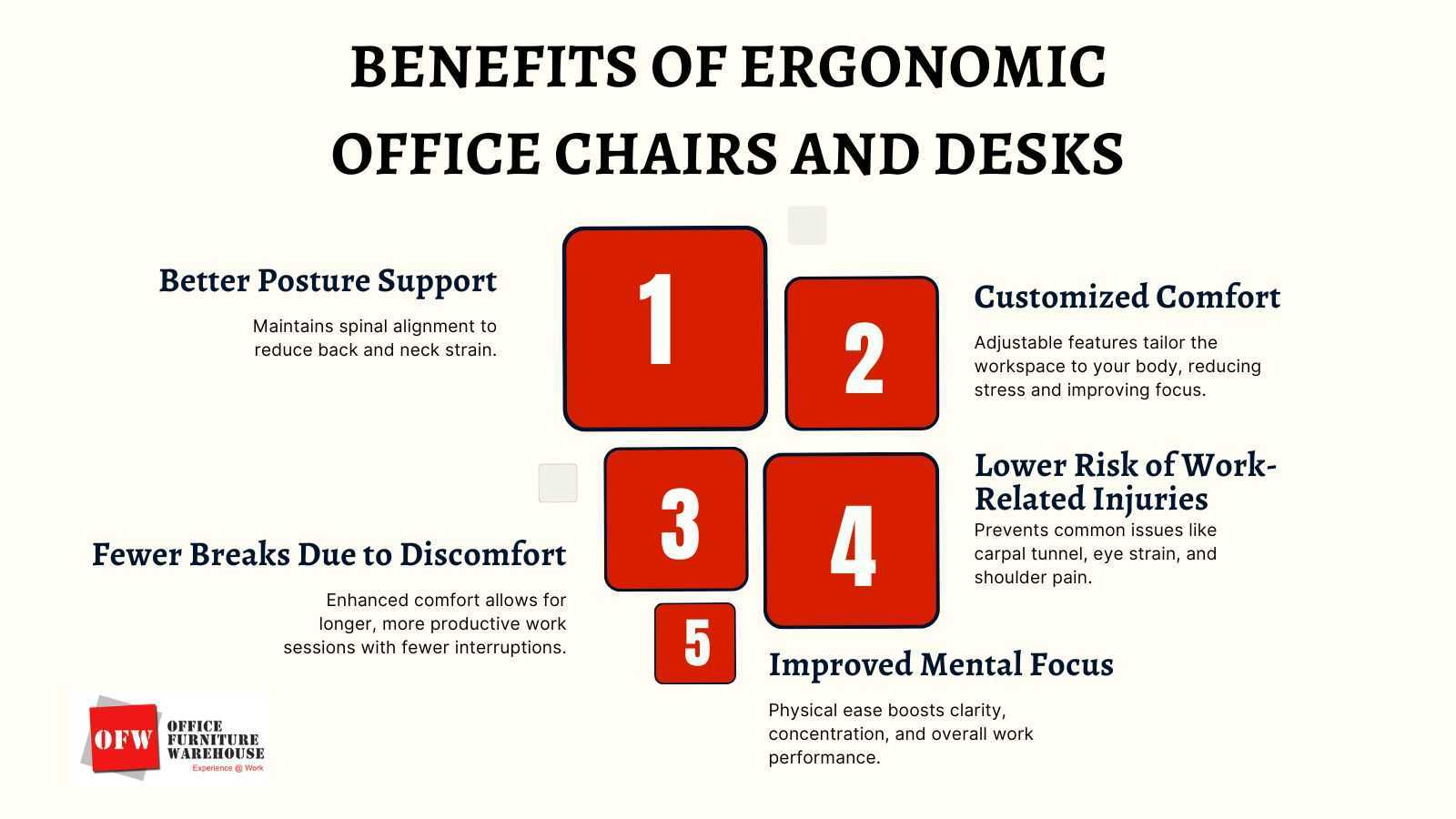 BENEFITS OF ERGONOMIC OFFICE CHAIRS AND DESKS

1

Better Posture Support

Maintains spinal alignment to reduce back and neck strain.

2

Customized Comfort

Adjustable features tailor the workspace to your body, reducing stress and improving focus.

3

Fewer Breaks Due to Discomfort

Enhanced comfort allows for longer, more productive work sessions with fewer interruptions.

4

Lower Risk of Work-Related Injuries

Prevents common issues like carpal tunnel, eye strain, and shoulder pain.

5

Improved Mental Focus

Physical ease boosts clarity, concentration, and overall work performance.

OFW OFFICE FURNITURE WAREHOUSE Experience @ Work